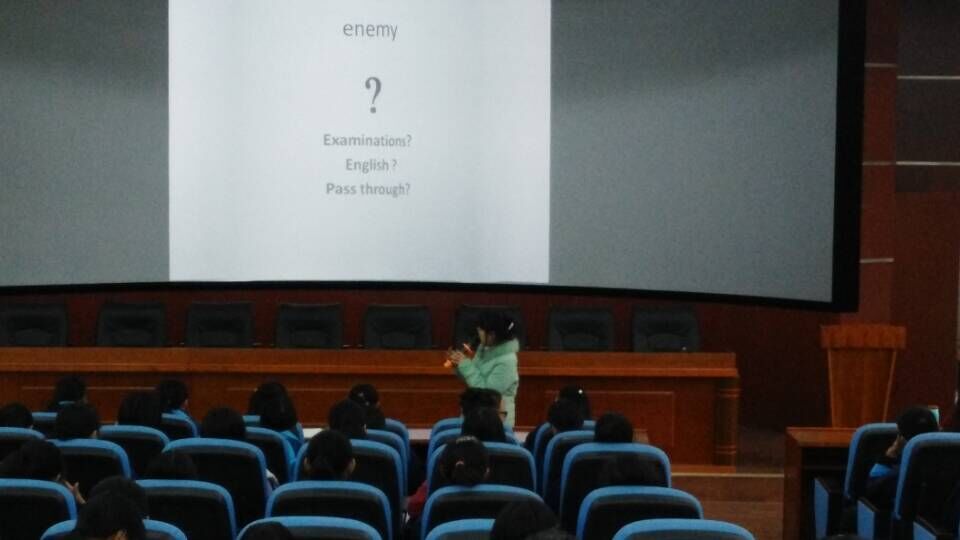 enemy

?

Examinations?
English ?
Pass through?